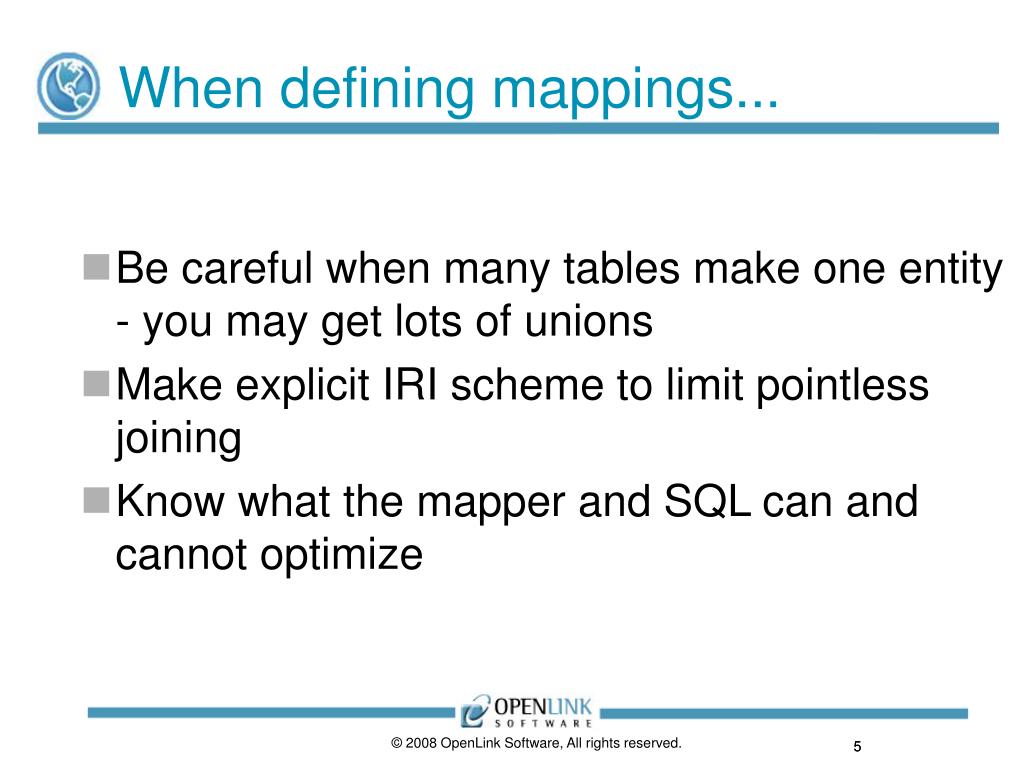 When defining mappings...

Be careful when many tables make one entity - you may get lots of unions

Make explicit IRI scheme to limit pointless joining

Know what the mapper and SQL can and cannot optimize

OPENLINK SOFTWARE

© 2008 OpenLink Software, All rights reserved.

5